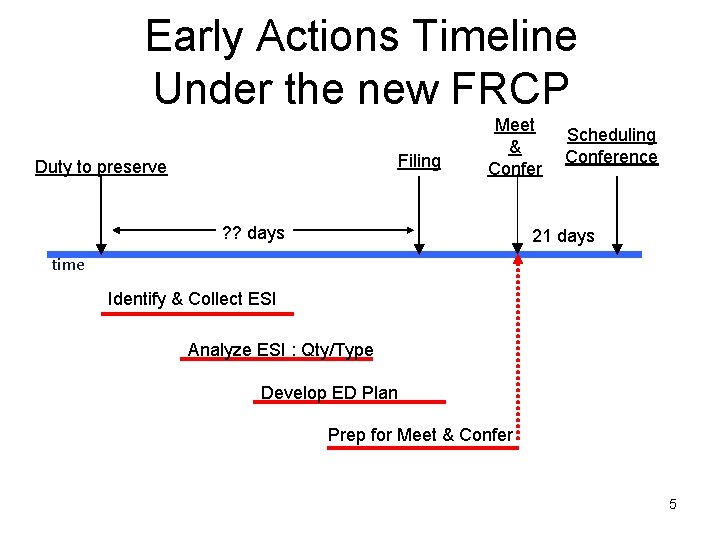 Early Actions Timeline
Under the new FRCP

Duty to preserve

Filing

Meet
&
Confer

Scheduling
Conference

?? days

21 days

time

Identify & Collect ESI

Analyze ESI : Qty/Type

Develop ED Plan

Prep for Meet & Confer

5